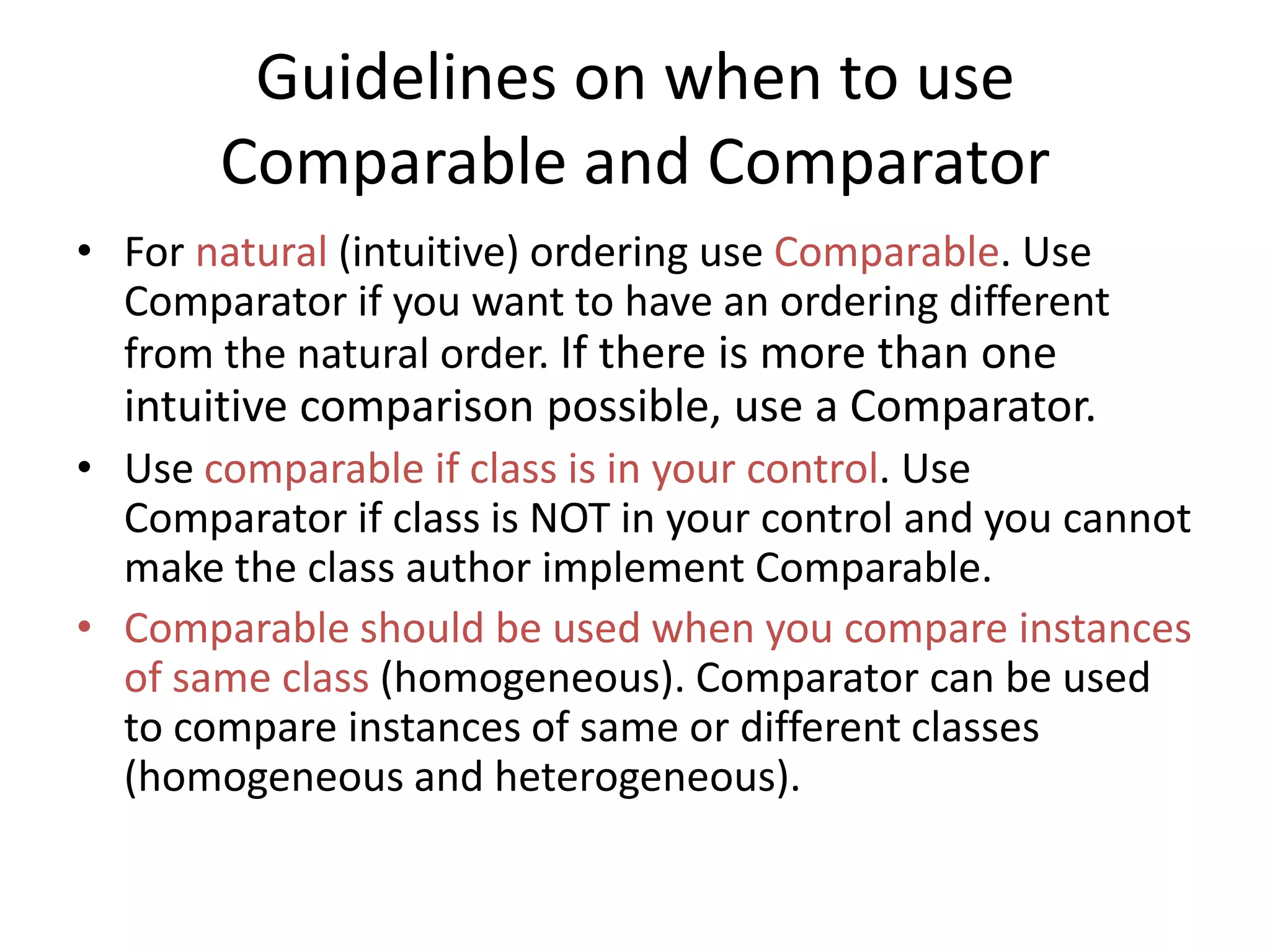 Guidelines on when to use Comparable and Comparator

• For natural (intuitive) ordering use Comparable. Use Comparator if you want to have an ordering different from the natural order. If there is more than one intuitive comparison possible, use a Comparator.

• Use comparable if class is in your control. Use Comparator if class is NOT in your control and you cannot make the class author implement Comparable.

• Comparable should be used when you compare instances of same class (homogeneous). Comparator can be used to compare instances of same or different classes (homogeneous and heterogeneous).